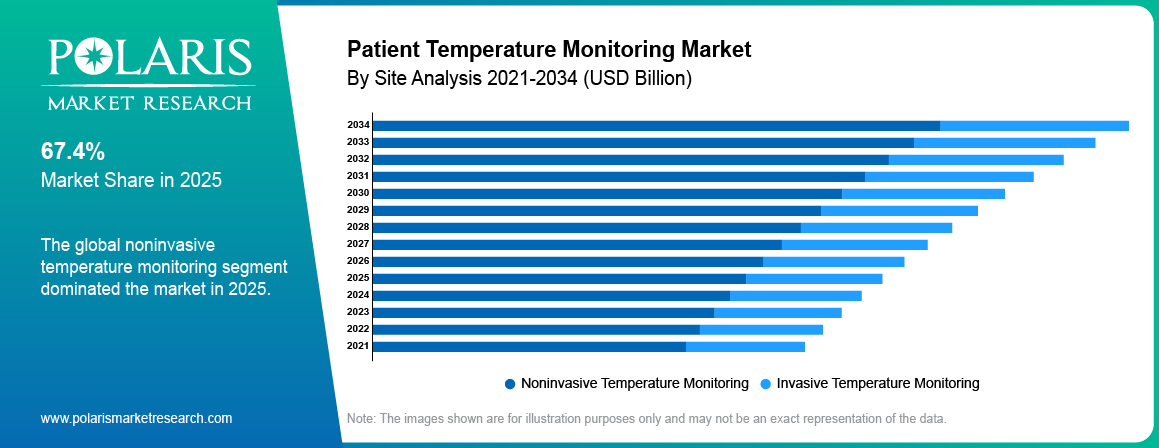 POLARIS
MARKET RESEARCH

67.4%
Market Share in 2025

The global noninvasive temperature monitoring segment dominated the market in 2025.

www.polarismarketresearch.com

Patient Temperature Monitoring Market
By Site Analysis 2021-2034 (USD Billion)

2034
2033
2032
2031
2030
2029
2028
2027
2026
2025
2024
2023
2022
2021

Noninvasive Temperature Monitoring
Invasive Temperature Monitoring

Note: The images shown are for illustration purposes only and may not be an exact representation of the data.